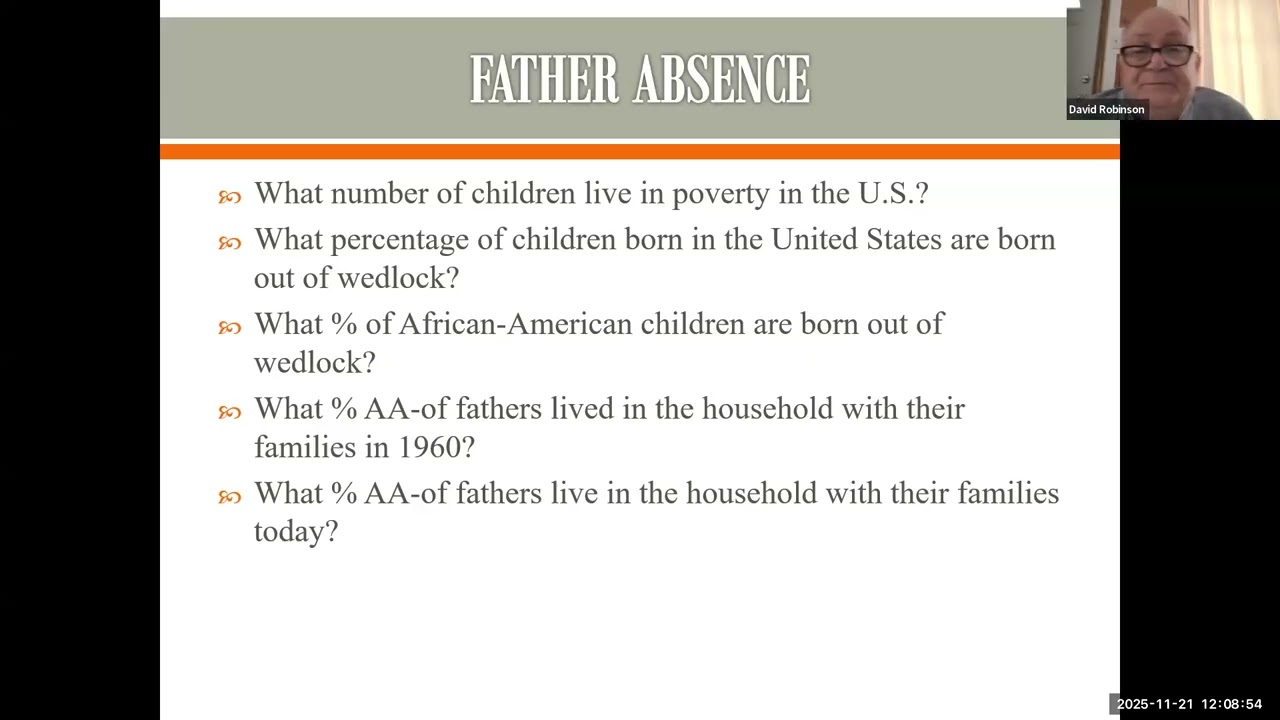 FATHER ABSENCE

David Robinson

What number of children live in poverty in the U.S.?

What percentage of children born in the United States are born out of wedlock?

What % of African-American children are born out of wedlock?

What % AA-of fathers lived in the household with their families in 1960?

What % AA-of fathers live in the household with their families today?

2025-11-21 12:08:54